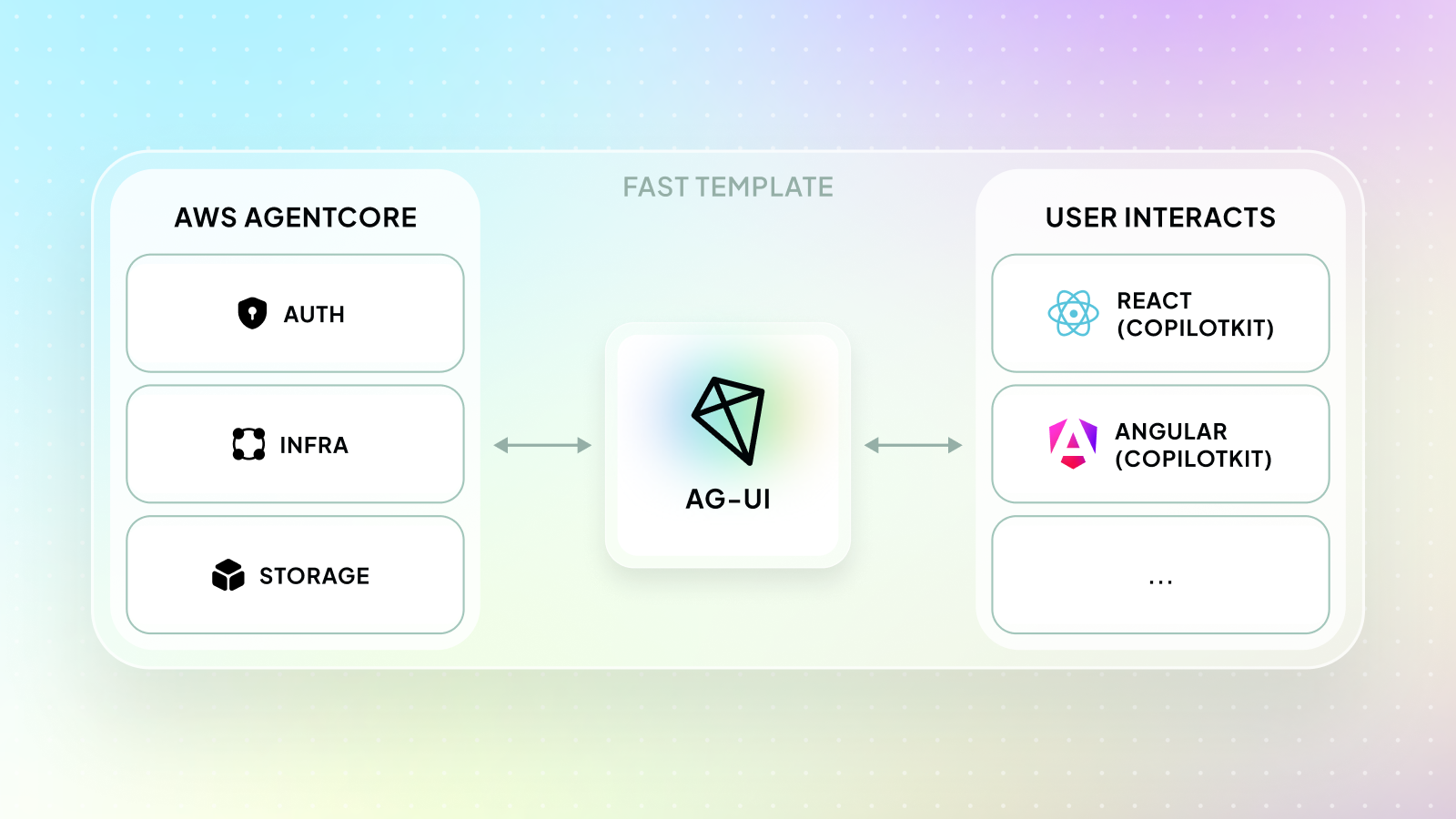 FAST TEMPLATE

AWS AGENTCORE

AUTH

INFRA

STORAGE

AG-UI

USER INTERACTS

REACT (COPILOTKIT)

ANGULAR (COPILOTKIT)

...